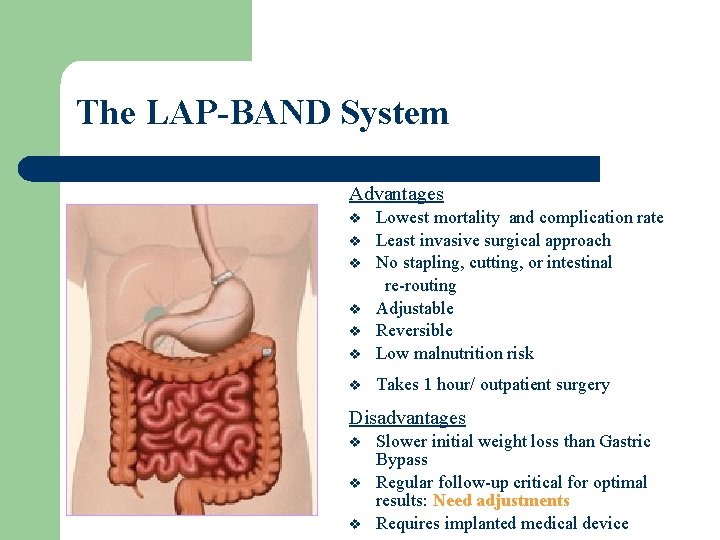 The LAP-BAND System

Advantages
❖ Lowest mortality and complication rate
❖ Least invasive surgical approach
❖ No stapling, cutting, or intestinal re-routing
❖ Adjustable
❖ Reversible
❖ Low malnutrition risk
❖ Takes 1 hour/ outpatient surgery

Disadvantages
❖ Slower initial weight loss than Gastric Bypass
❖ Regular follow-up critical for optimal results: Need adjustments
❖ Requires implanted medical device